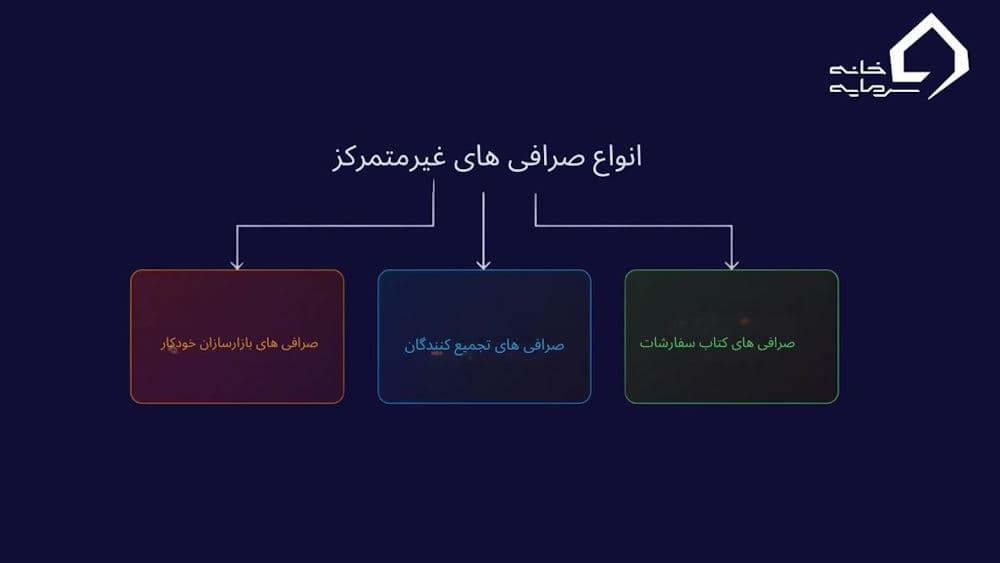 خانه سرمایه

انواع صرافی های غیرمتمرکز

صرافی های کتاب سفارشات

صرافی های تجمیع کنندگان

صرافی های بازارسازان خودکار